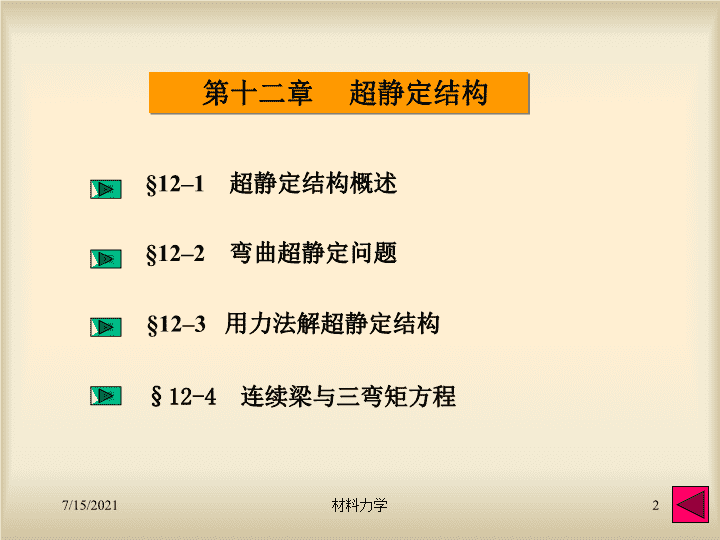 第十二章 超静定结构

§12–1 超静定结构概述

§12–2 弯曲超静定问题

§12–3 用力法解超静定结构

§ 12-4 连续梁与三弯矩方程

7/15/2021

材料力学

2